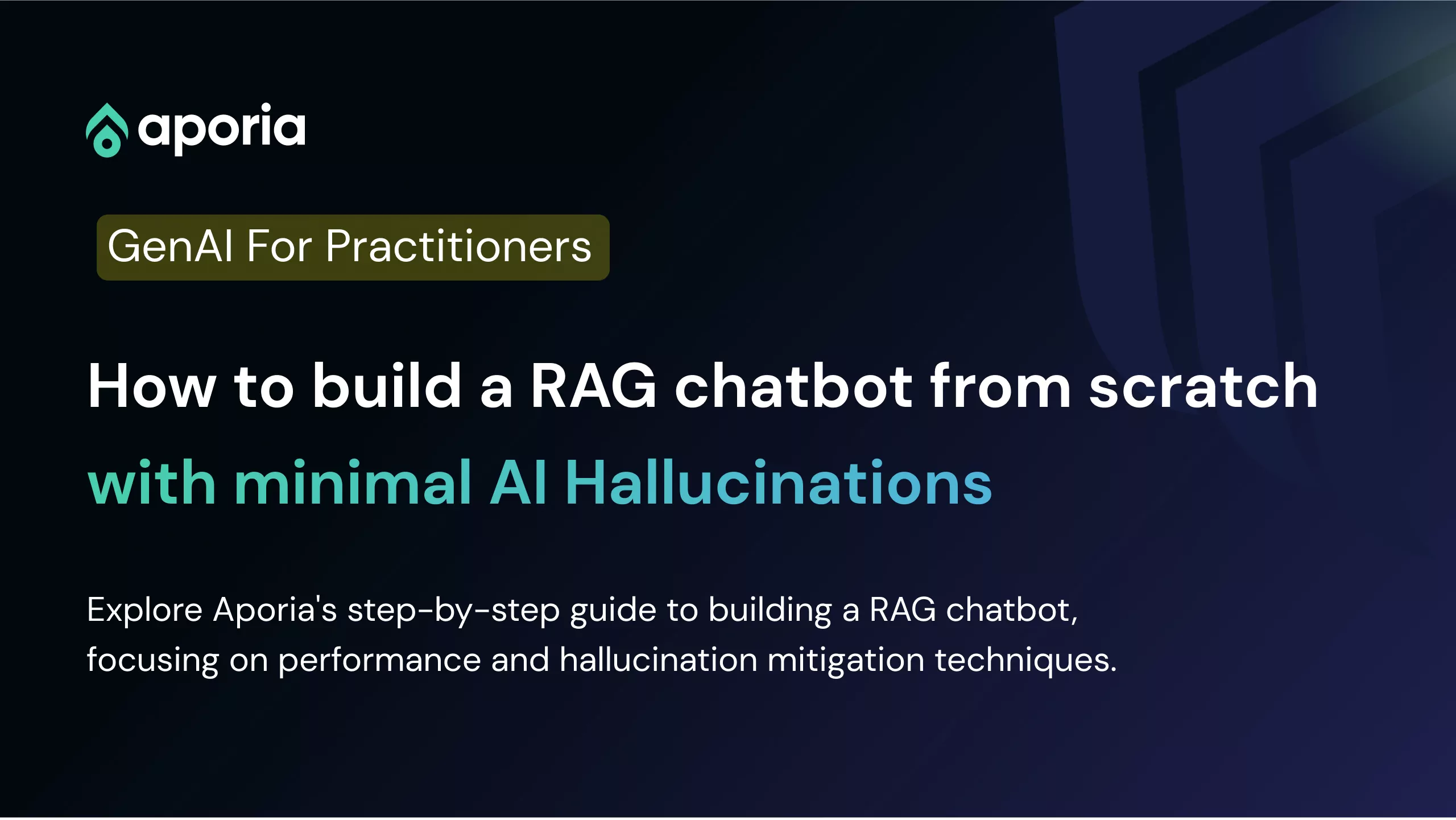 aporia

GenAI For Practitioners

How to build a RAG chatbot from scratch with minimal AI Hallucinations

Explore Aporia's step-by-step guide to building a RAG chatbot, focusing on performance and hallucination mitigation techniques.